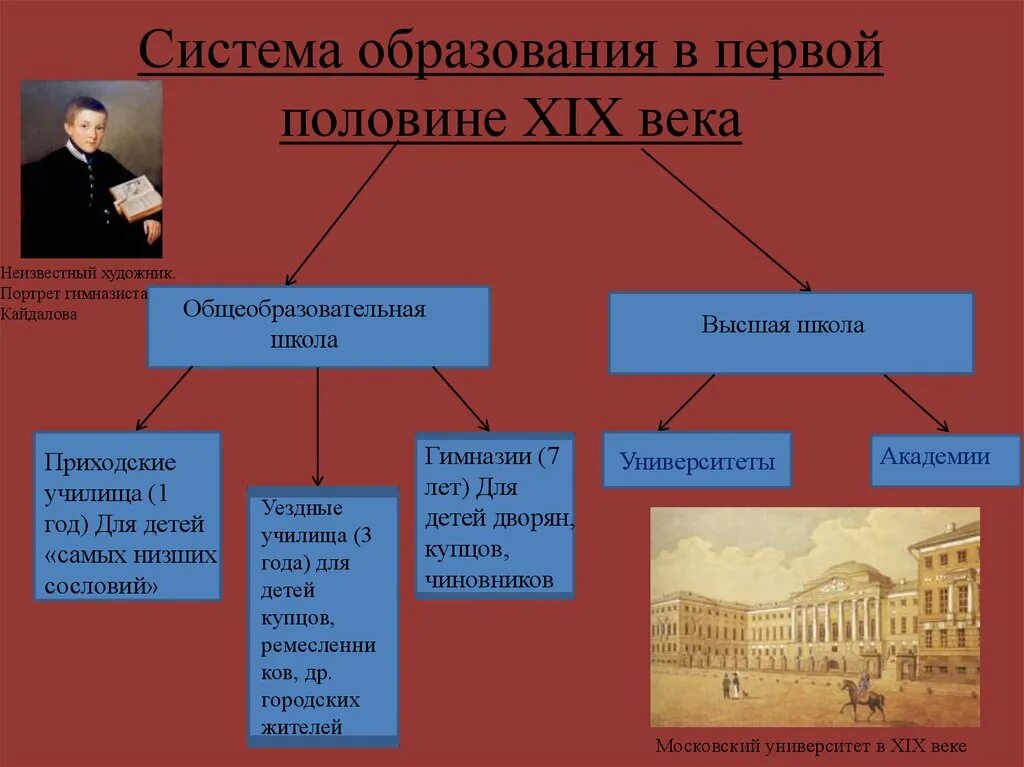 Система образования в первой половине XIX века

Неизвестный художник. Портрет гимназиста Кайдалова

Общеобразовательная школа

Высшая школа

Приходские училища (1 год) Для детей «самых низших сословий»

Уездные училища (3 года) для детей купцов, ремесленников, др. городских жителей

Гимназии (7 лет) Для детей дворян, купцов, чиновников

Университеты

Академии

Московский университет в XIX веке